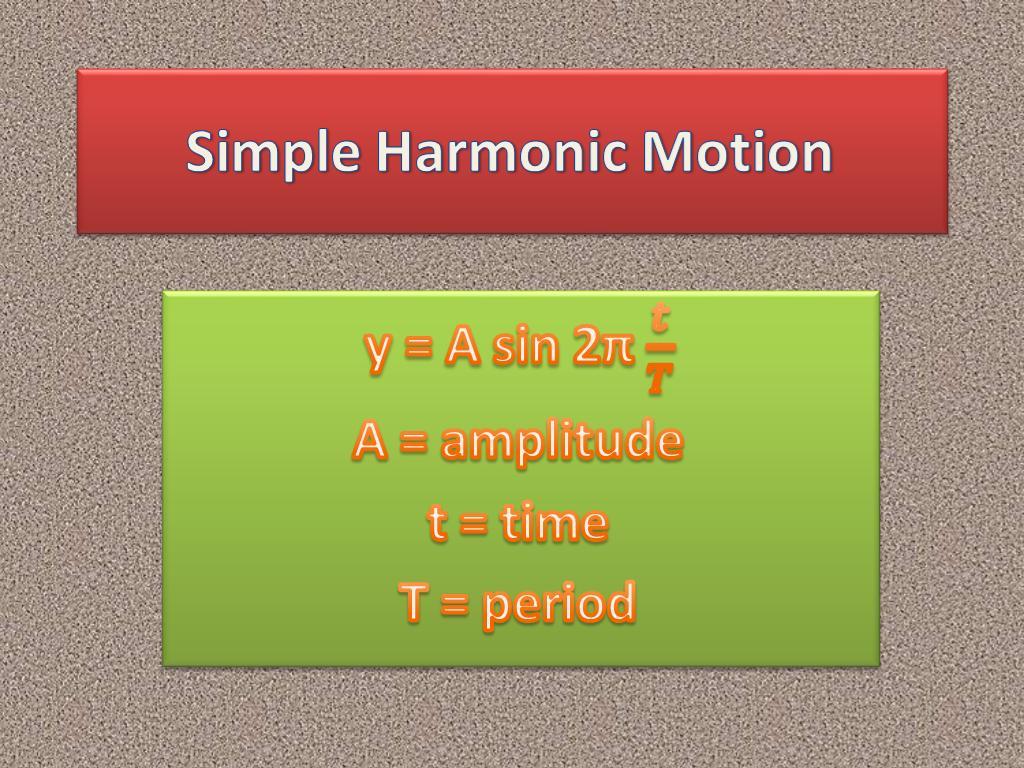 Simple Harmonic Motion

$y = A \sin 2\pi \frac{t}{T}$

A = amplitude

t = time

T = period